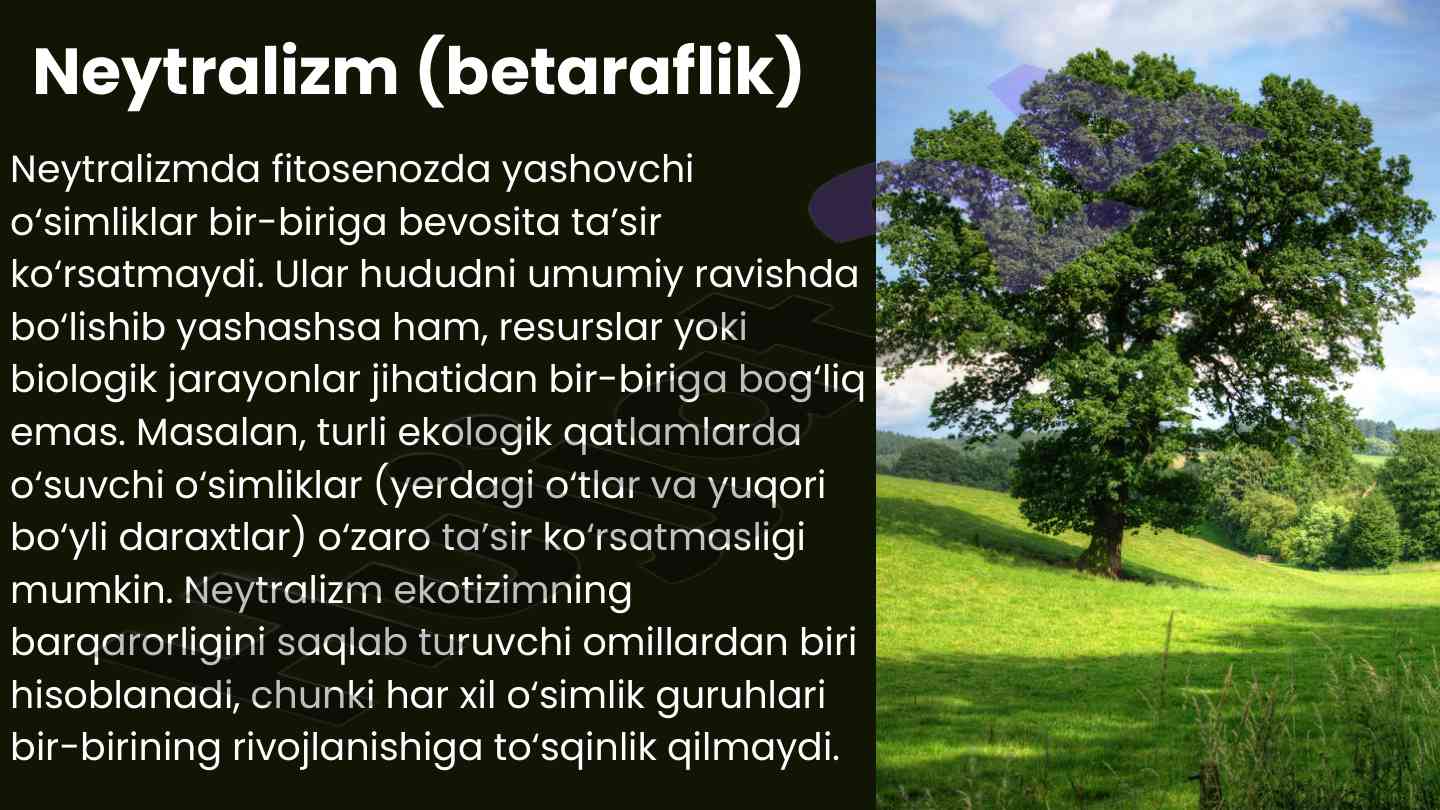 Neytralizm (betaraflik)

Neytralizmda fitosenozda yashovchi oʻsimliklar bir-biriga bevosita taʼsir koʻrsatmaydi. Ular hududni umumiy ravishda boʻlishib yashashsa ham, resurslar yoki biologik jarayonlar jihatidan bir-biriga bogʻliq emas. Masalan, turli ekologik qatlamlarda oʻsuvchi oʻsimliklar (yerdagi oʻtlar va yuqori boʻyli daraxtlar) oʻzaro taʼsir koʻrsatmasligi mumkin. Neytralizm ekotizimning barqarorligini saqlab turuvchi omillardan biri hisoblanadi, chunki har xil oʻsimlik guruhlari bir-birining rivojlanishiga toʻsqinlik qilmaydi.